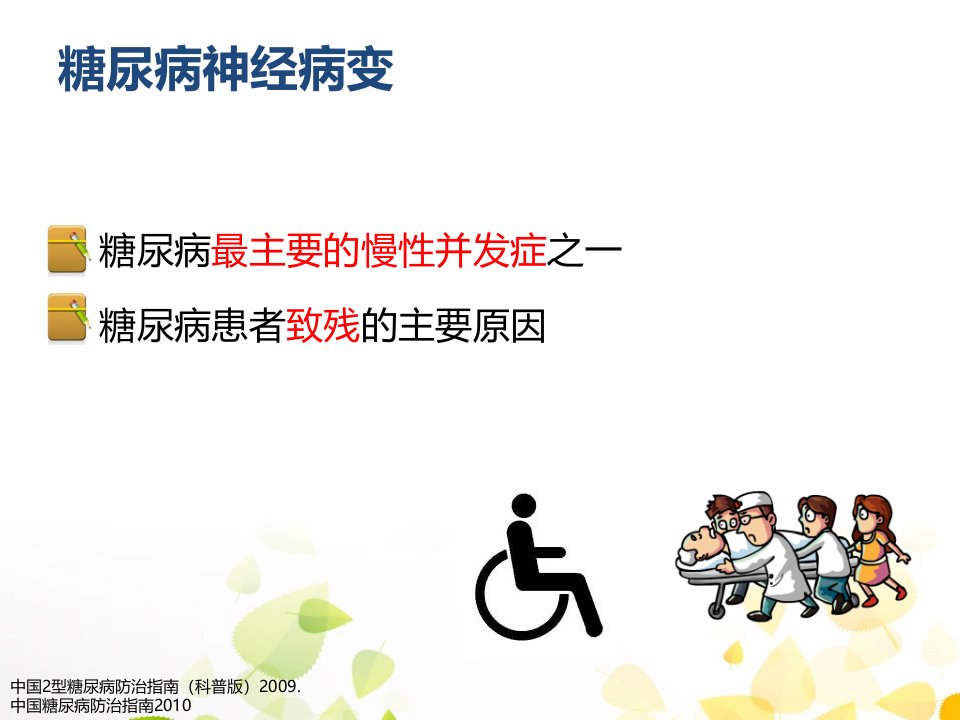 糖尿病神经病变

糖尿病最主要的慢性并发症之一

糖尿病患者致残的主要原因

中国2型糖尿病防治指南（科普版）2009.
中国糖尿病防治指南2010